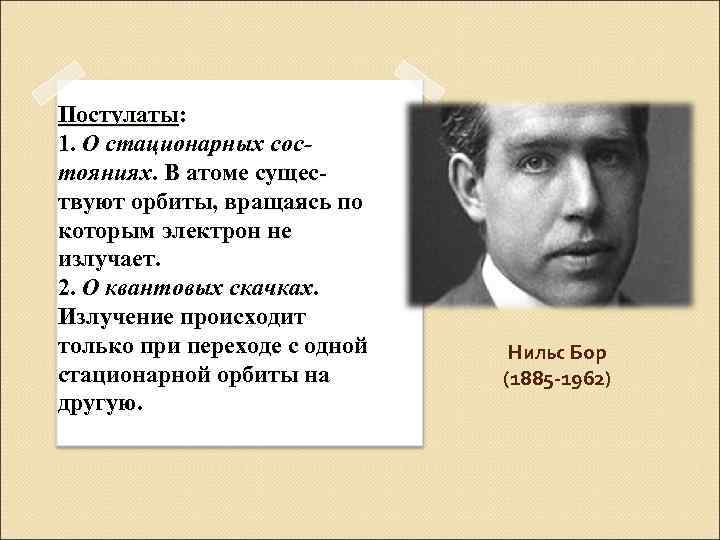 Постулаты:
1. О стационарных состояниях. В атоме существуют орбиты, вращаясь по которым электрон не излучает.
2. О квантовых скачках. Излучение происходит только при переходе с одной стационарной орбиты на другую.

Нильс Бор
(1885-1962)